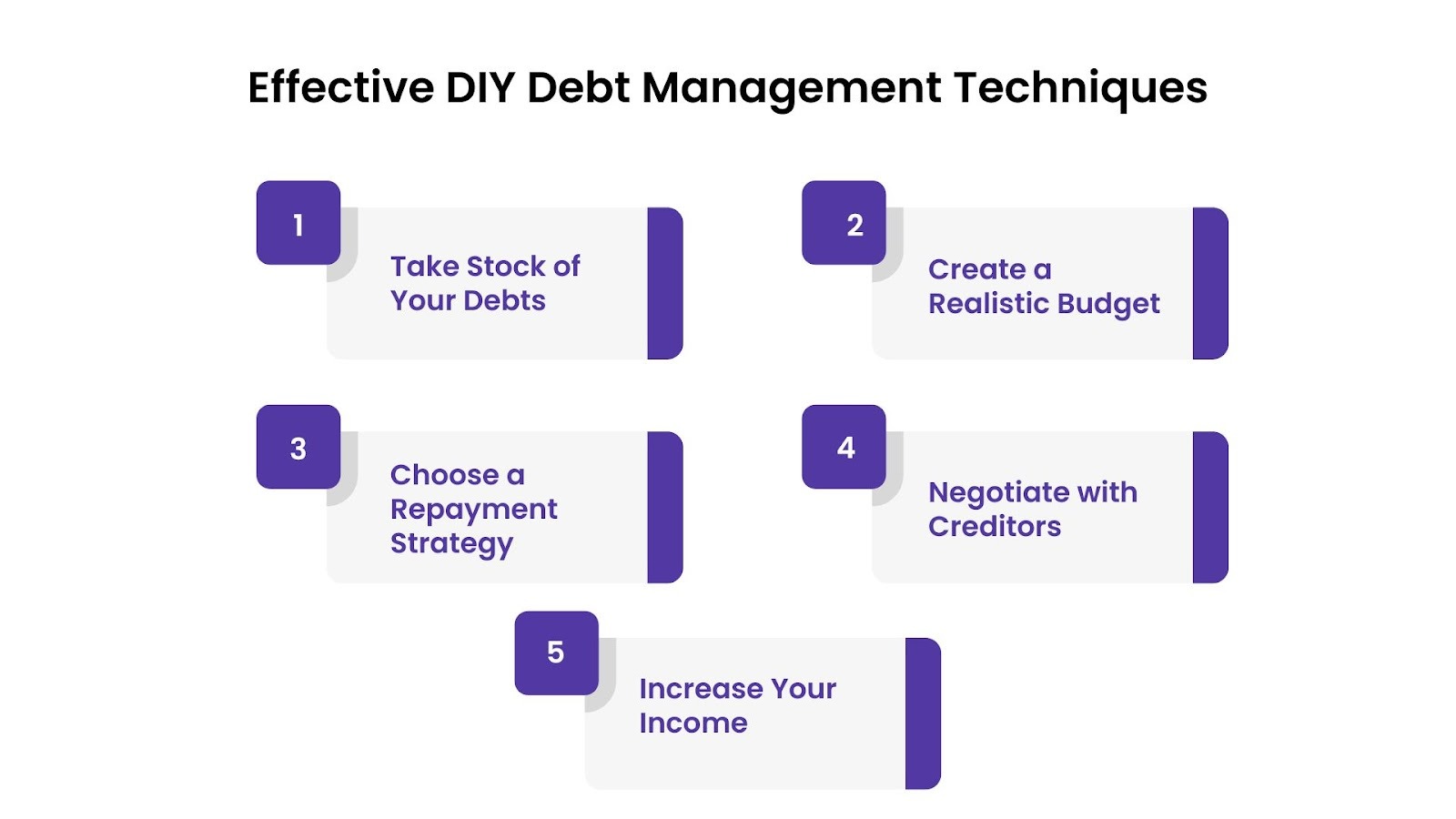 Effective DIY Debt Management Techniques

1

Take Stock of Your Debts

2

Create a Realistic Budget

3

Choose a Repayment Strategy

4

Negotiate with Creditors

5

Increase Your Income